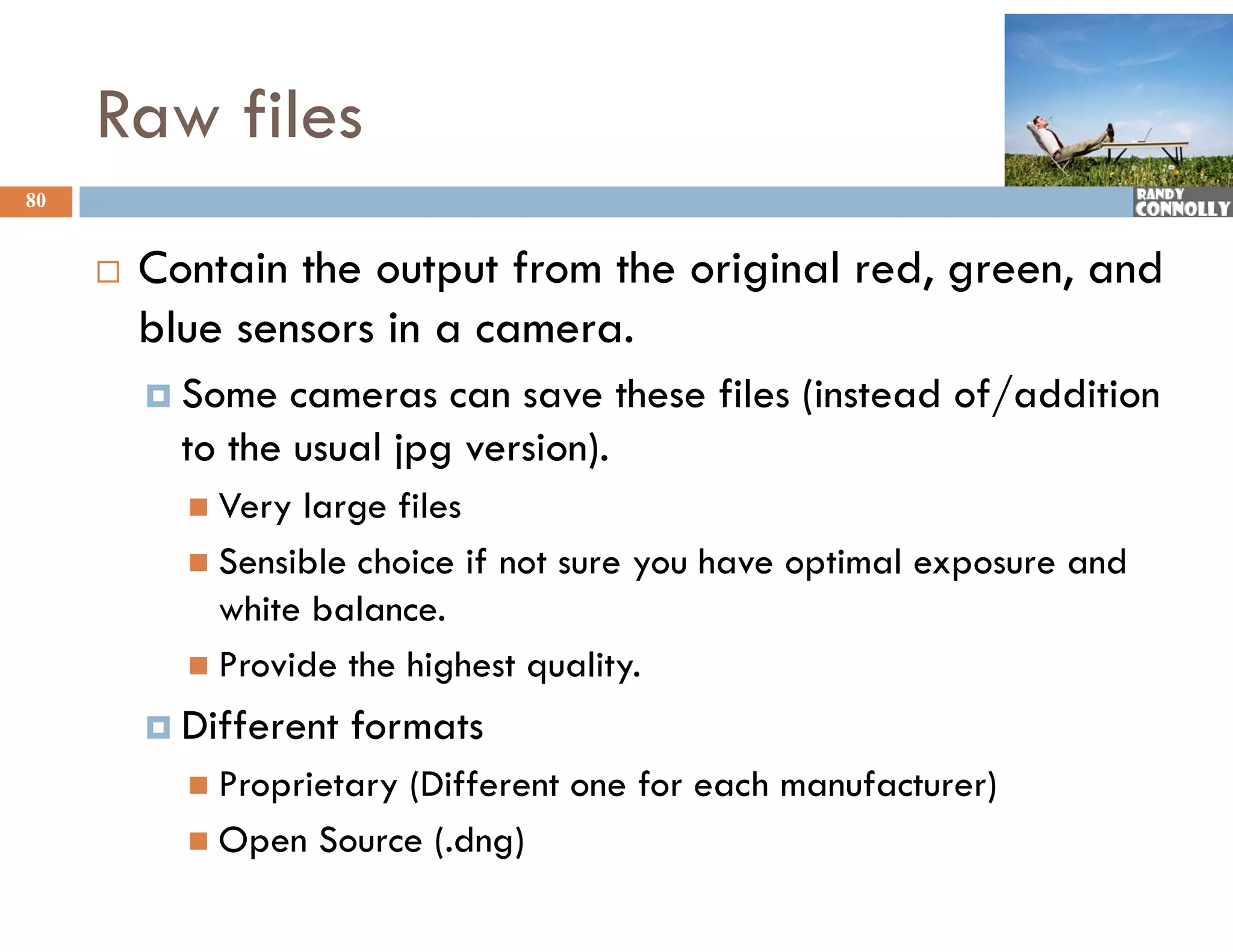 Raw files

80

RANDY CONNOLLY

Contain the output from the original red, green, and blue sensors in a camera.

Some cameras can save these files (instead of/addition to the usual jpg version).

Very large files

Sensible choice if not sure you have optimal exposure and white balance.

Provide the highest quality.

Different formats

Proprietary (Different one for each manufacturer)

Open Source (.dng)